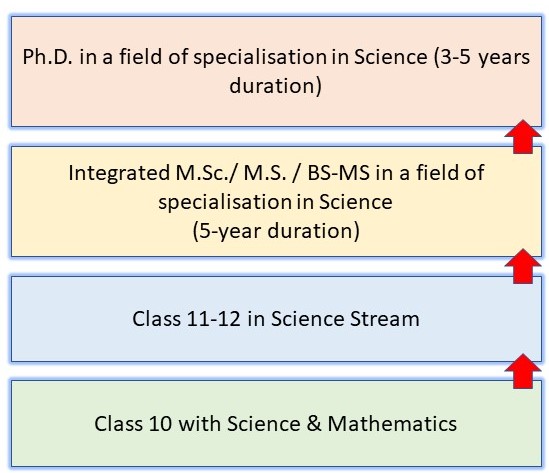 Ph.D. in a field of specialisation in Science (3-5 years duration)

Integrated M.Sc./ M.S. / BS-MS in a field of specialisation in Science
(5-year duration)

Class 11-12 in Science Stream

Class 10 with Science & Mathematics